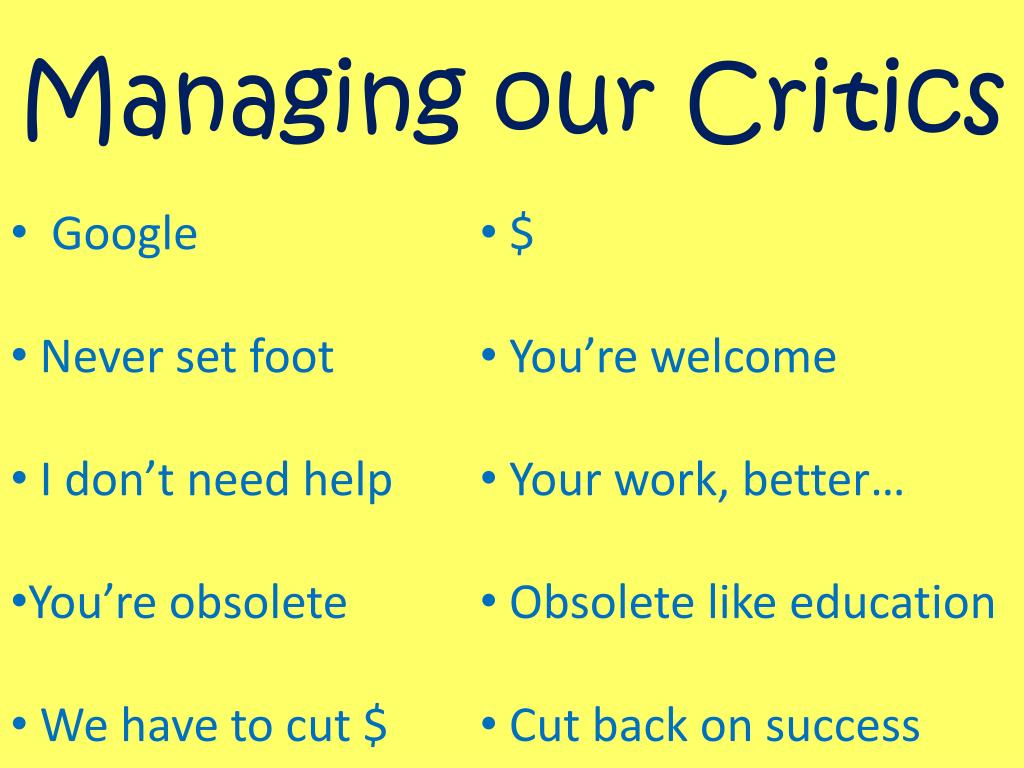 Managing our Critics

• Google

• Never set foot

• I don’t need help

•You’re obsolete

• We have to cut \$

• \$

• You’re welcome

• Your work, better…

• Obsolete like education

• Cut back on success